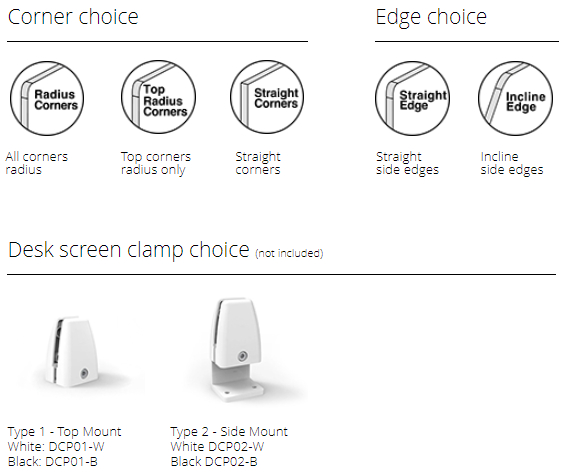 Corner choice

Radius Corners

All corners radius

Top Radius Corners

Top corners radius only

Straight Corners

Straight corners

Edge choice

Straight Edge

Straight side edges

Incline Edge

Incline side edges

Desk screen clamp choice (not included)

Type 1 - Top Mount
White: DCP01-W
Black: DCP01-B

Type 2 - Side Mount
White DCP02-W
Black DCP02-B